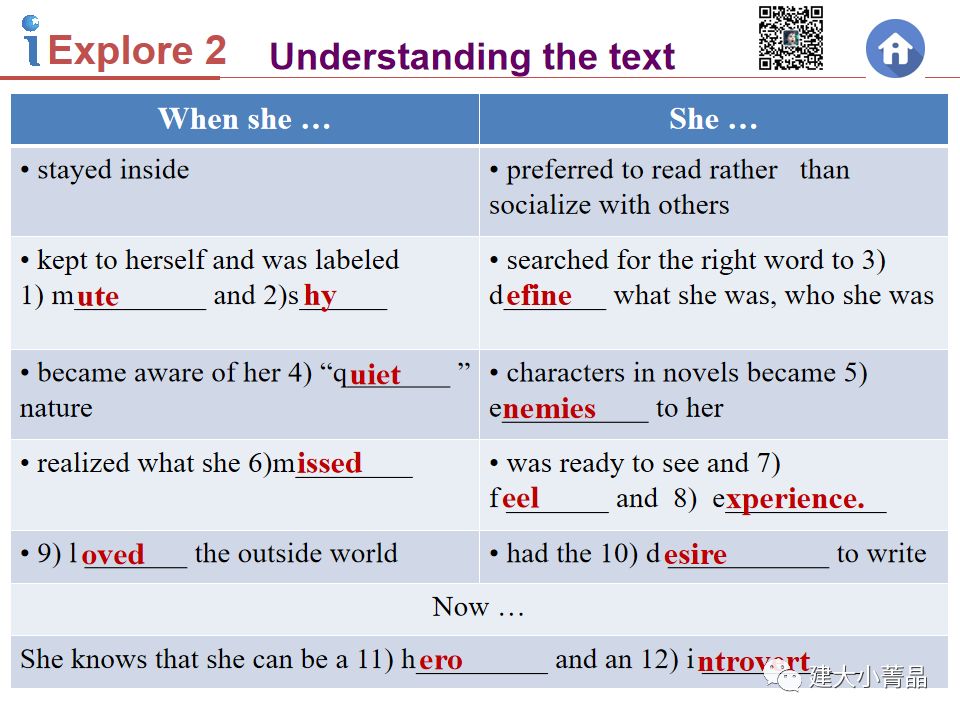 iExplore 2 Understanding the text

| When she … | She … |
|---|---|
| • stayed inside | • preferred to read rather than socialize with others |
| • kept to herself and was labeled 1) mute and 2)shy | • searched for the right word to 3) define what she was, who she was |
| • became aware of her 4) "quiet" nature | • characters in novels became 5) enemies to her |
| • realized what she 6)missed | • was ready to see and 7) feel and 8) experience. |
| • 9) loved the outside world | • had the 10) desire to write |
| Now … | |
| She knows that she can be a 11) hero and an 12) introvert | |

建大小菁晶